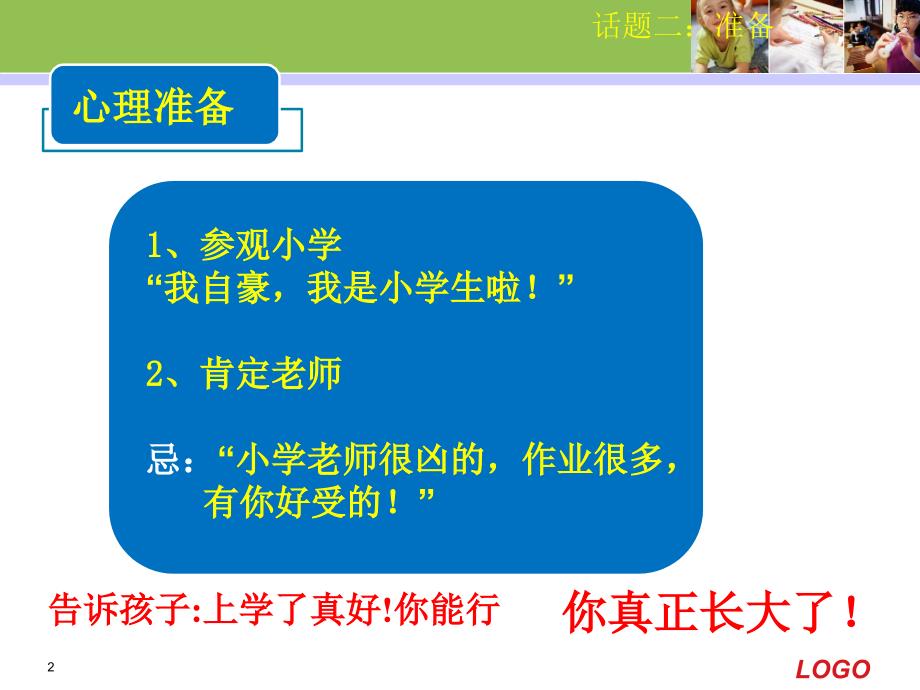 话题二：准备

心理准备

1、参观小学
“我自豪，我是小学生啦！”

2、肯定老师

忌：“小学老师很凶的，作业很多，有你好受的！”

告诉孩子:上学了真好!你能行

你真正长大了！

2

LOGO